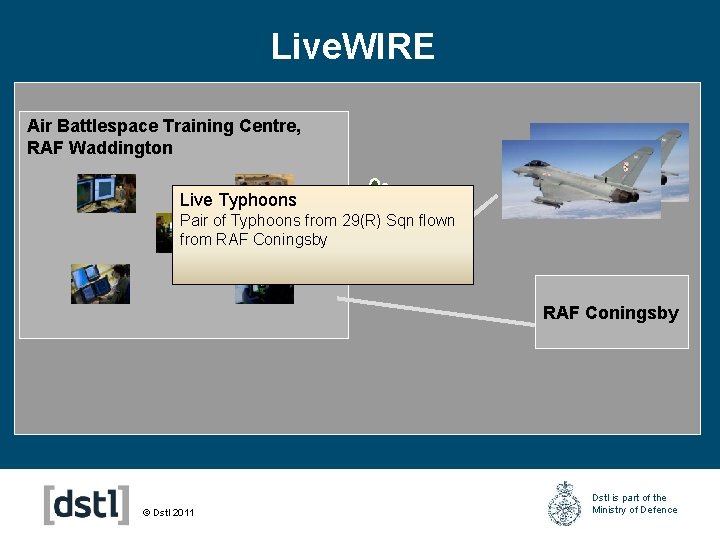 LiveWIRE

Air Battlespace Training Centre, RAF Waddington

Live Typhoons
Pair of Typhoons from 29(R) Sqn flown from RAF Coningsby

RAF Coningsby

[dstl]

© Dstl 2011

Dstl is part of the Ministry of Defence